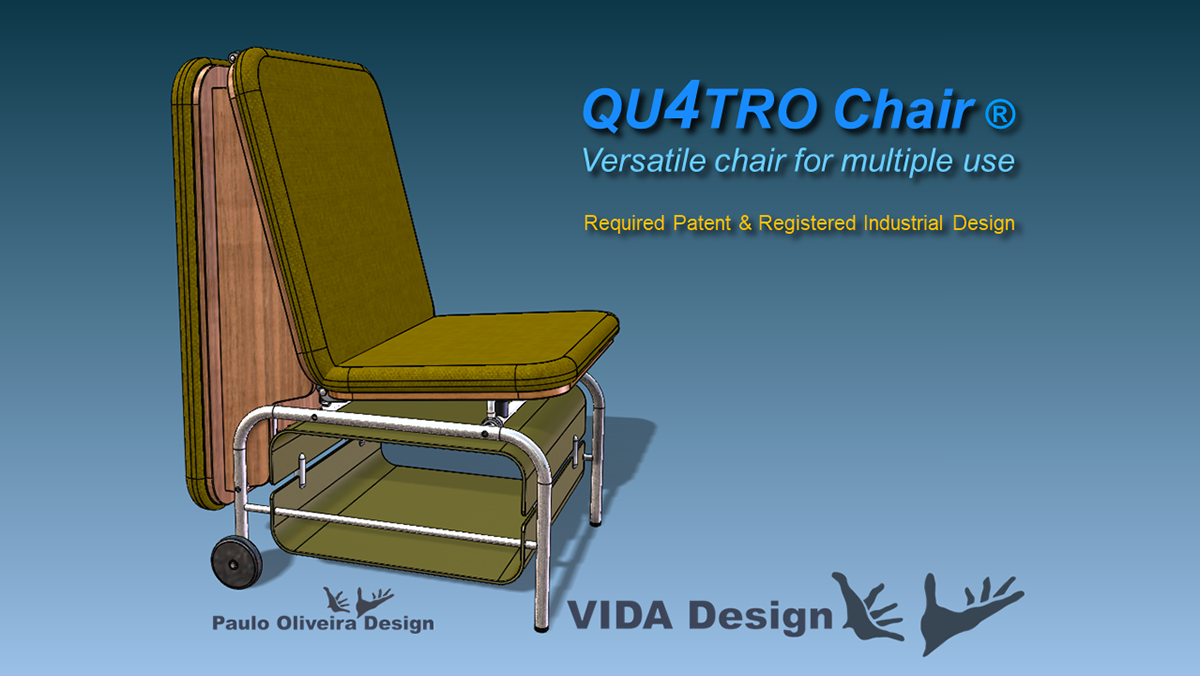 QU4TRO Chair ®
Versatile chair for multiple use

Required Patent & Registered Industrial Design

Paulo Oliveira Design

VIDA Design